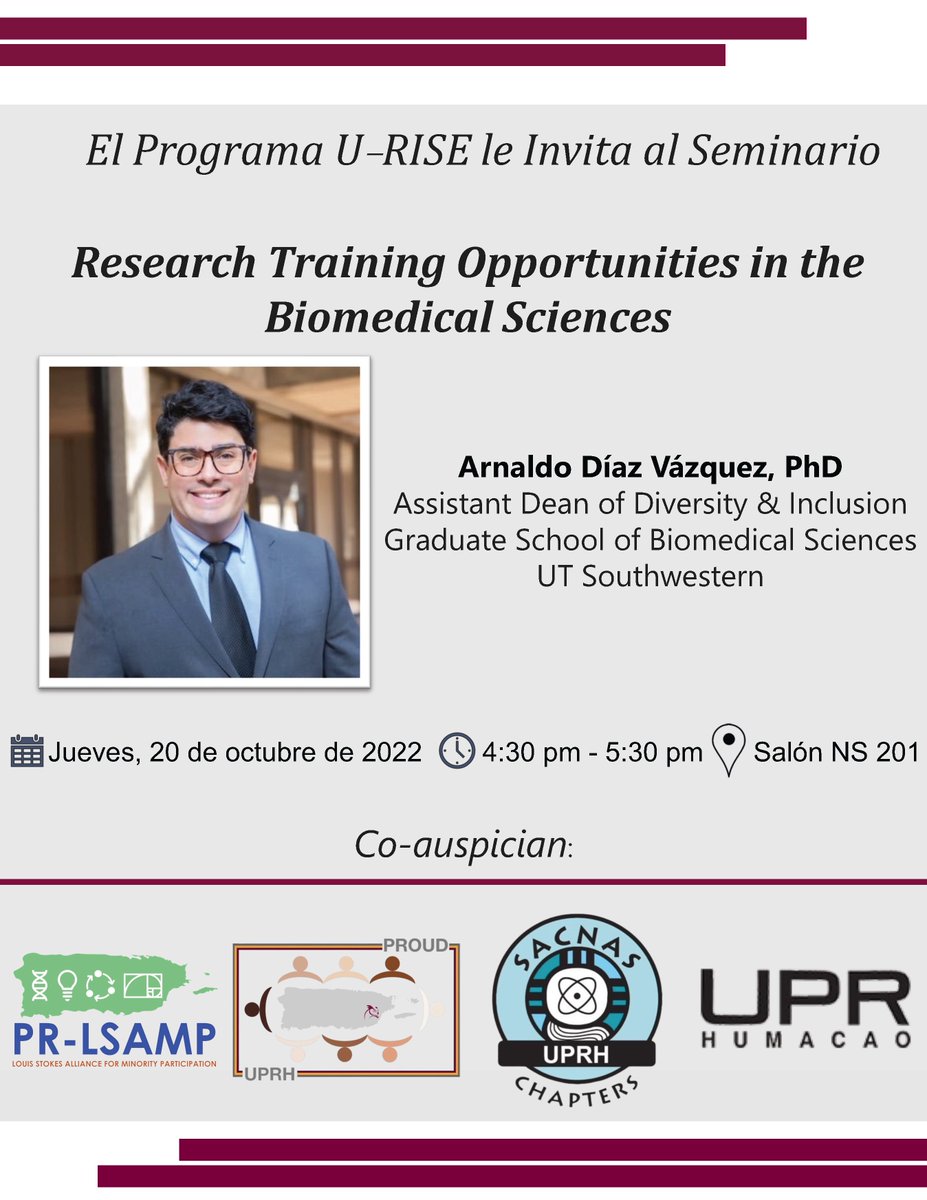 El Programa U–RISE le Invita al Seminario

Research Training Opportunities in the Biomedical Sciences

Arnaldo Díaz Vázquez, PhD
Assistant Dean of Diversity & Inclusion
Graduate School of Biomedical Sciences
UT Southwestern

Jueves, 20 de octubre de 2022 4:30 pm - 5:30 pm Salón NS 201

Co-auspician:

PR-LSAMP
LOUIS STOKES ALLIANCE FOR MINORITY PARTICIPATION

PROUD
UPRH

SACNAS
UPRH
CHAPTERS

UPR
HUMACAO